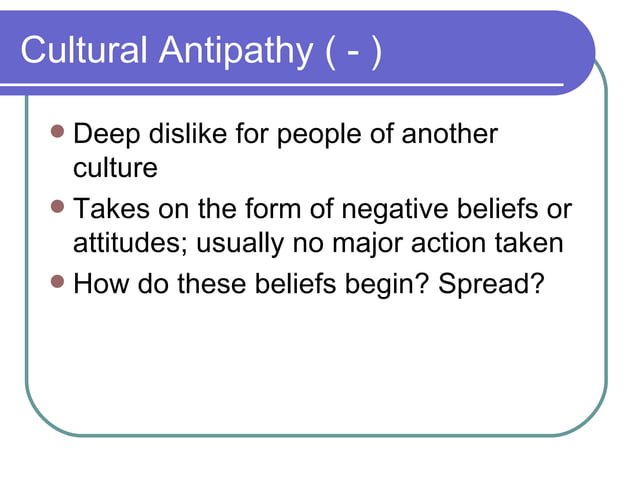 Cultural Antipathy ( - )

- Deep dislike for people of another culture
- Takes on the form of negative beliefs or attitudes; usually no major action taken
- How do these beliefs begin? Spread?